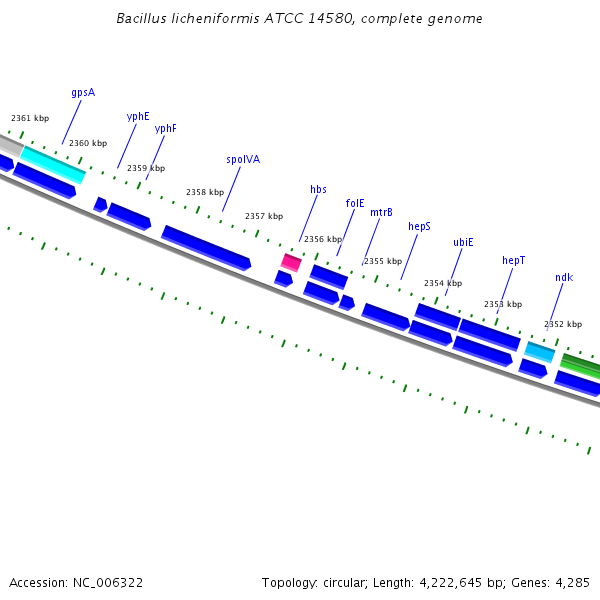 Bacillus licheniformis ATCC 14580, complete genome

gpsA
2361 kbp
yphE
yphF
2360 kbp
2359 kbp
spoIVA
2358 kbp
hbs
2357 kbp
folE
mtrB
2356 kbp
hepS
2355 kbp
ubiE
hepT
2354 kbp
ndk
2353 kbp
2352 kbp

Accession: NC_006322

Topology: circular; Length: 4,222,645 bp; Genes: 4,285